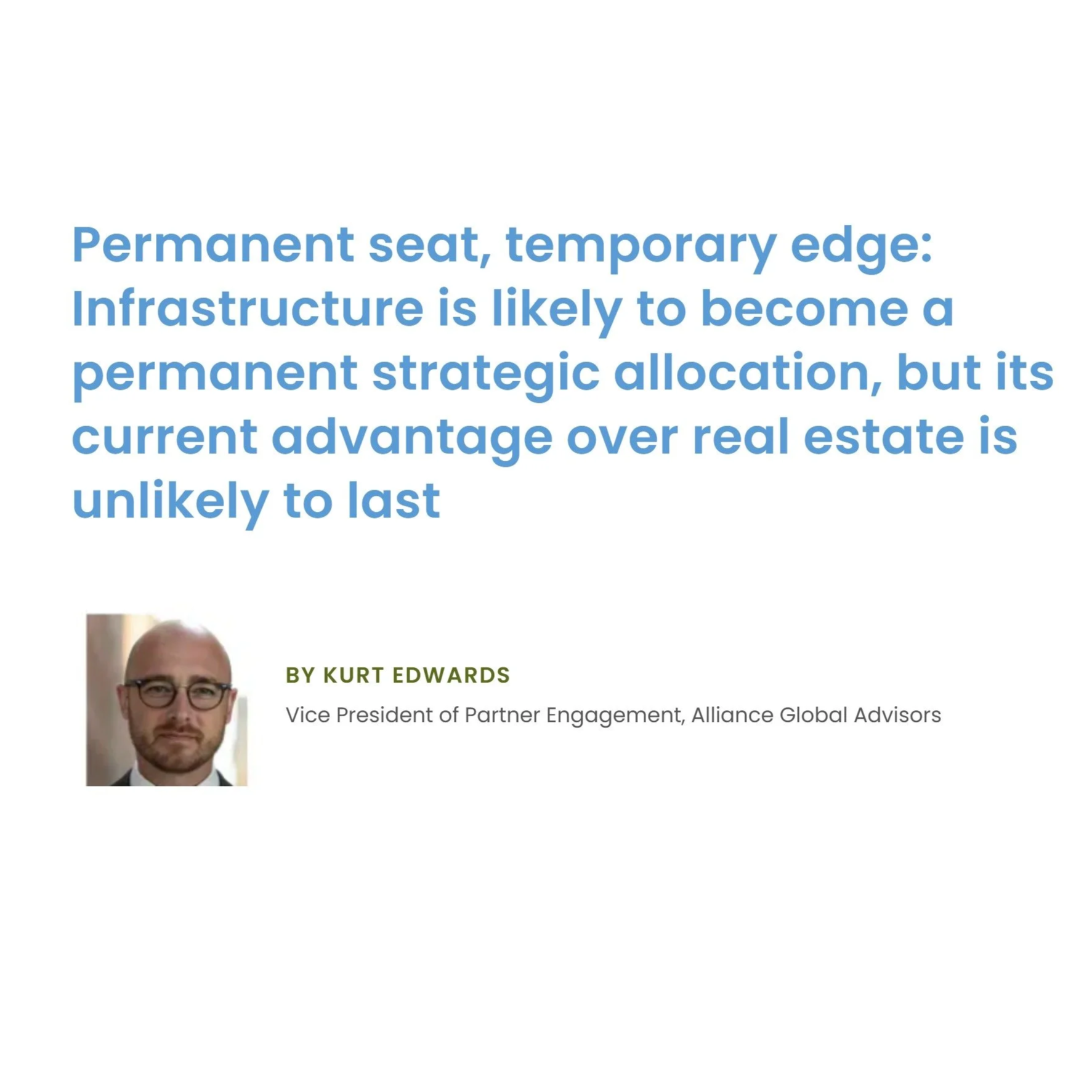 Permanent seat, temporary edge: Infrastructure is likely to become a permanent strategic allocation, but its current advantage over real estate is unlikely to last

BY KURT EDWARDS

Vice President of Partner Engagement, Alliance Global Advisors